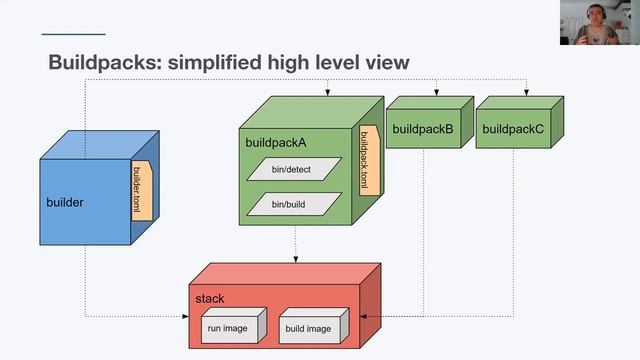 Buildpacks: simplified high level view

builder

builder.toml

buildpackA

bin/detect

bin/build

buildpack.toml

buildpackB

buildpackC

stack

run image

build image